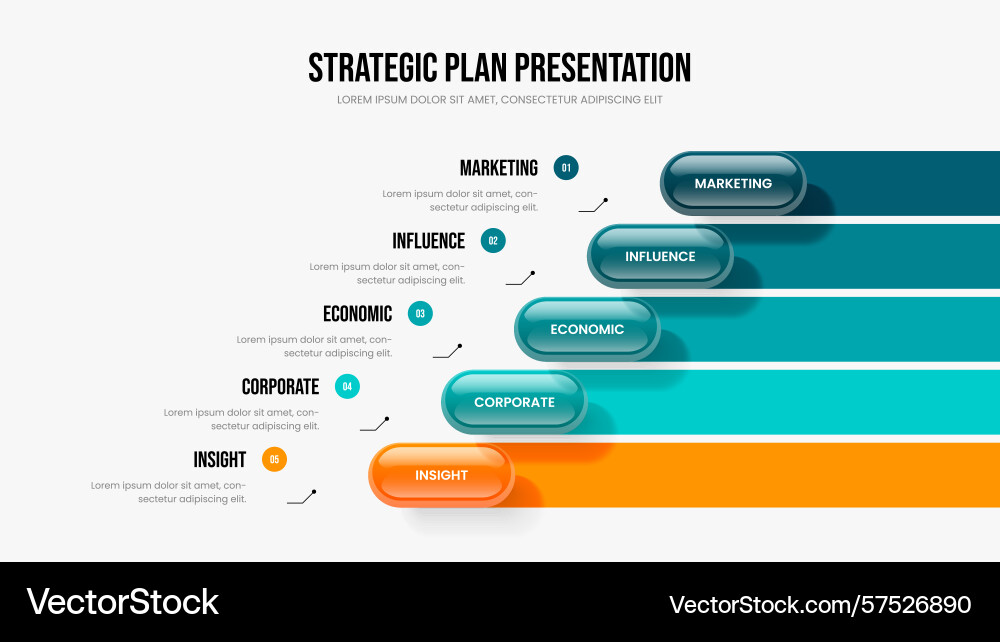 STRATEGIC PLAN PRESENTATION
LOREM IPSUM DOLOR SIT AMET, CONSECTETUR ADIPISCING ELIT

MARKETING 01
Lorem ipsum dolor sit amet, consectetur adipiscing elit.

MARKETING

INFLUENCE 02
Lorem ipsum dolor sit amet, consectetur adipiscing elit.

INFLUENCE

ECONOMIC 03
Lorem ipsum dolor sit amet, consectetur adipiscing elit.

ECONOMIC

CORPORATE 04
Lorem ipsum dolor sit amet, consectetur adipiscing elit.

CORPORATE

INSIGHT 05
Lorem ipsum dolor sit amet, consectetur adipiscing elit.

INSIGHT

VectorStock
VectorStock.com/57526890